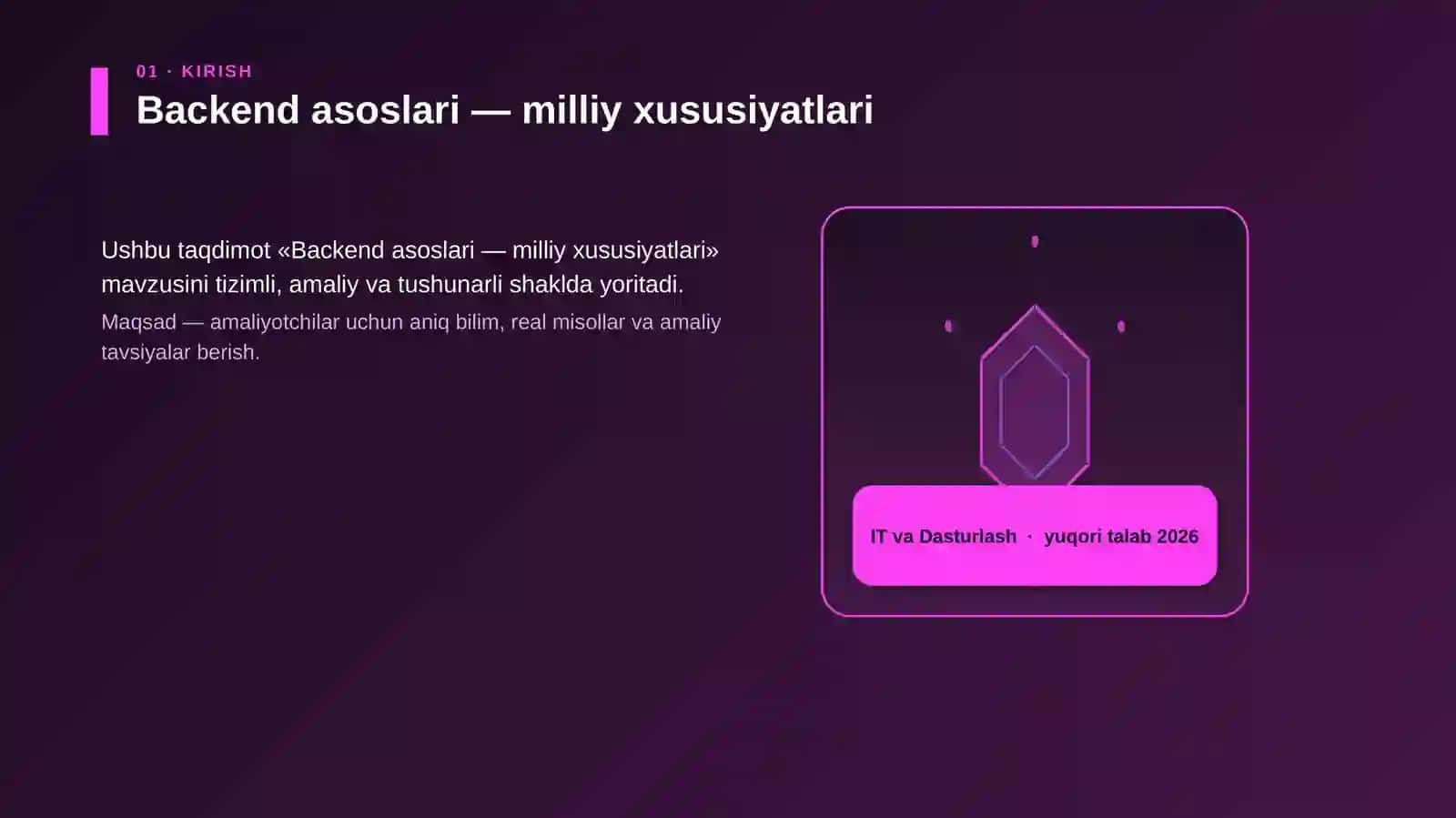 01 · KIRISH

Backend asoslari — milliy xususiyatlari

Ushbu taqdimot «Backend asoslari — milliy xususiyatlari» mavzusini tizimli, amaliy va tushunarli shaklda yoritadi.

Maqsad — amaliyotchilar uchun aniq bilim, real misollar va amaliy tavsiyalar berish.

IT va Dasturlash · yuqori talab 2026